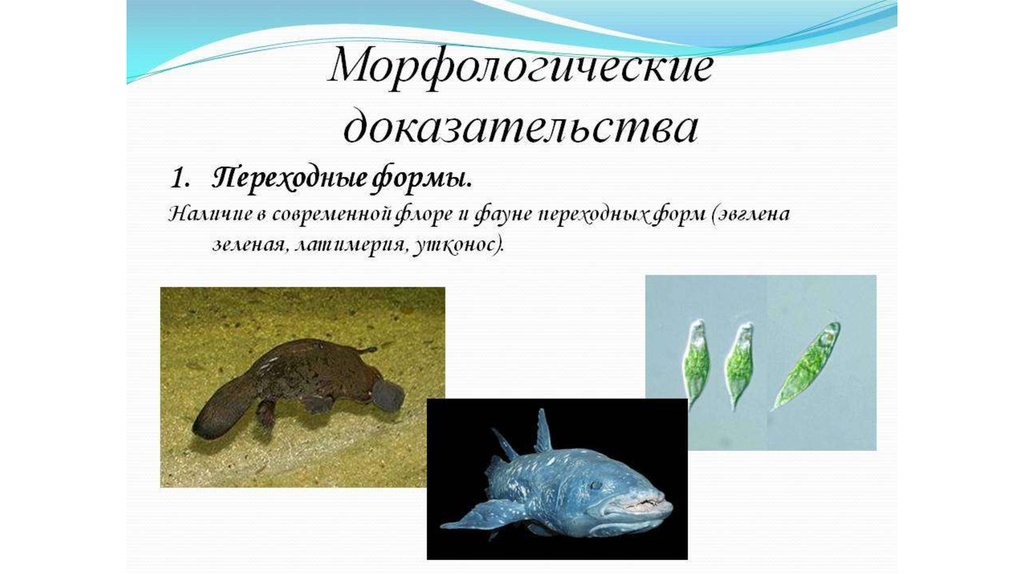 Морфологические доказательства

1. Переходные формы.

Наличие в современной флоре и фауне переходных форм (эвглена зеленая, латимерия, утконос).